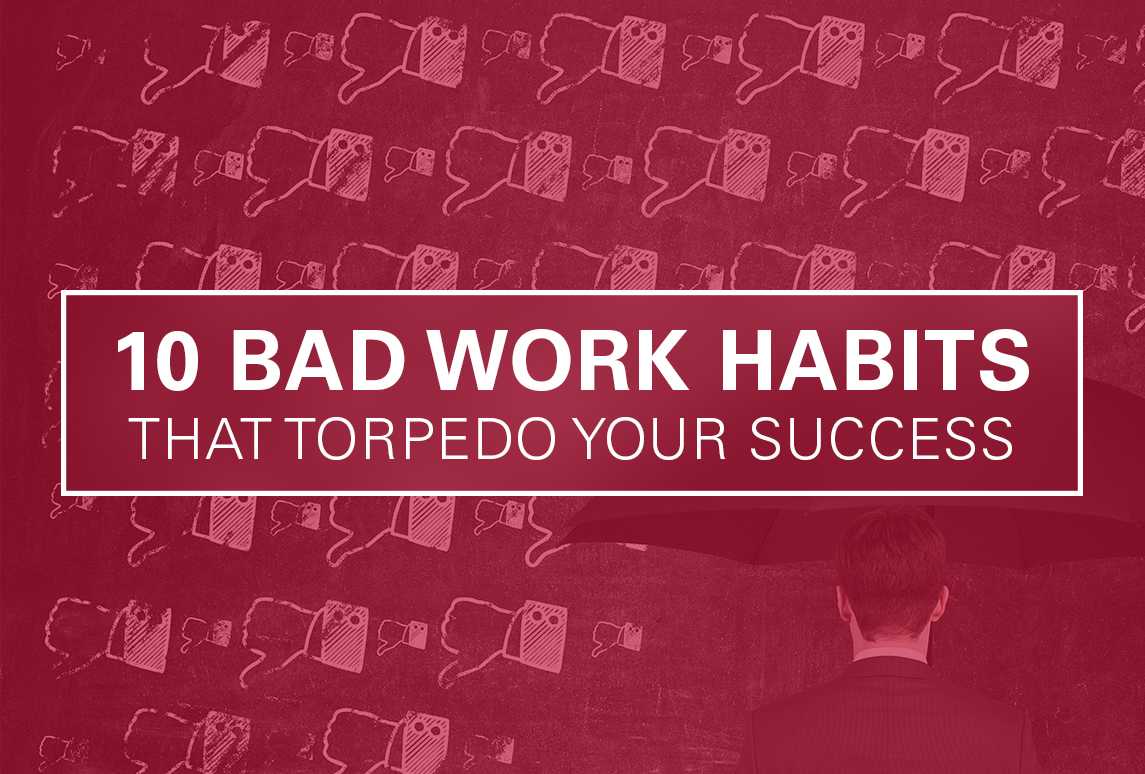 10 BAD WORK HABITS
THAT TORPEDO YOUR SUCCESS